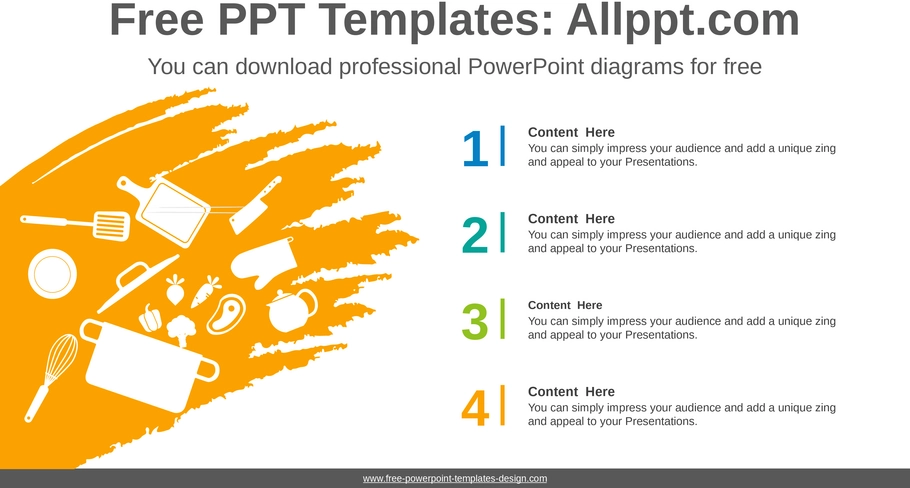 Free PPT Templates: Allppt.com

You can download professional PowerPoint diagrams for free

1

Content Here

You can simply impress your audience and add a unique zing and appeal to your Presentations.

2

Content Here

You can simply impress your audience and add a unique zing and appeal to your Presentations.

3

Content Here

You can simply impress your audience and add a unique zing and appeal to your Presentations.

4

Content Here

You can simply impress your audience and add a unique zing and appeal to your Presentations.

www.free-powerpoint-templates-design.com